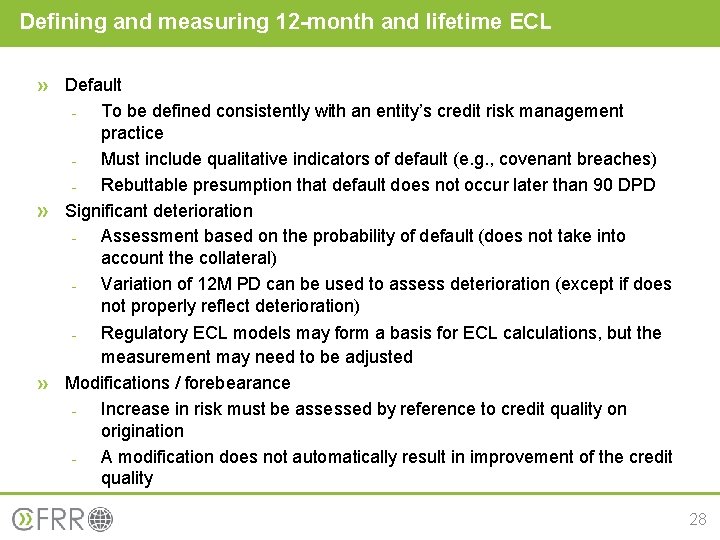 Defining and measuring 12-month and lifetime ECL

» Default
- To be defined consistently with an entity's credit risk management practice
- Must include qualitative indicators of default (e.g., covenant breaches)
- Rebuttable presumption that default does not occur later than 90 DPD

» Significant deterioration
- Assessment based on the probability of default (does not take into account the collateral)
- Variation of 12M PD can be used to assess deterioration (except if does not properly reflect deterioration)
- Regulatory ECL models may form a basis for ECL calculations, but the measurement may need to be adjusted

» Modifications / forebearance
- Increase in risk must be assessed by reference to credit quality on origination
- A modification does not automatically result in improvement of the credit quality

CFRR

28